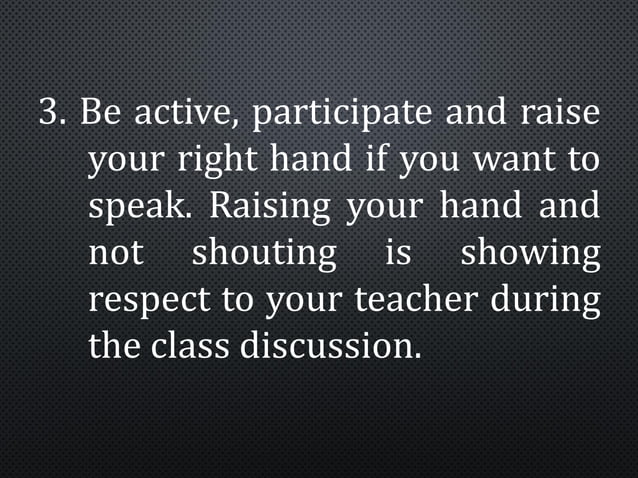 3. Be active, participate and raise your right hand if you want to speak. Raising your hand and not shouting is showing respect to your teacher during the class discussion.